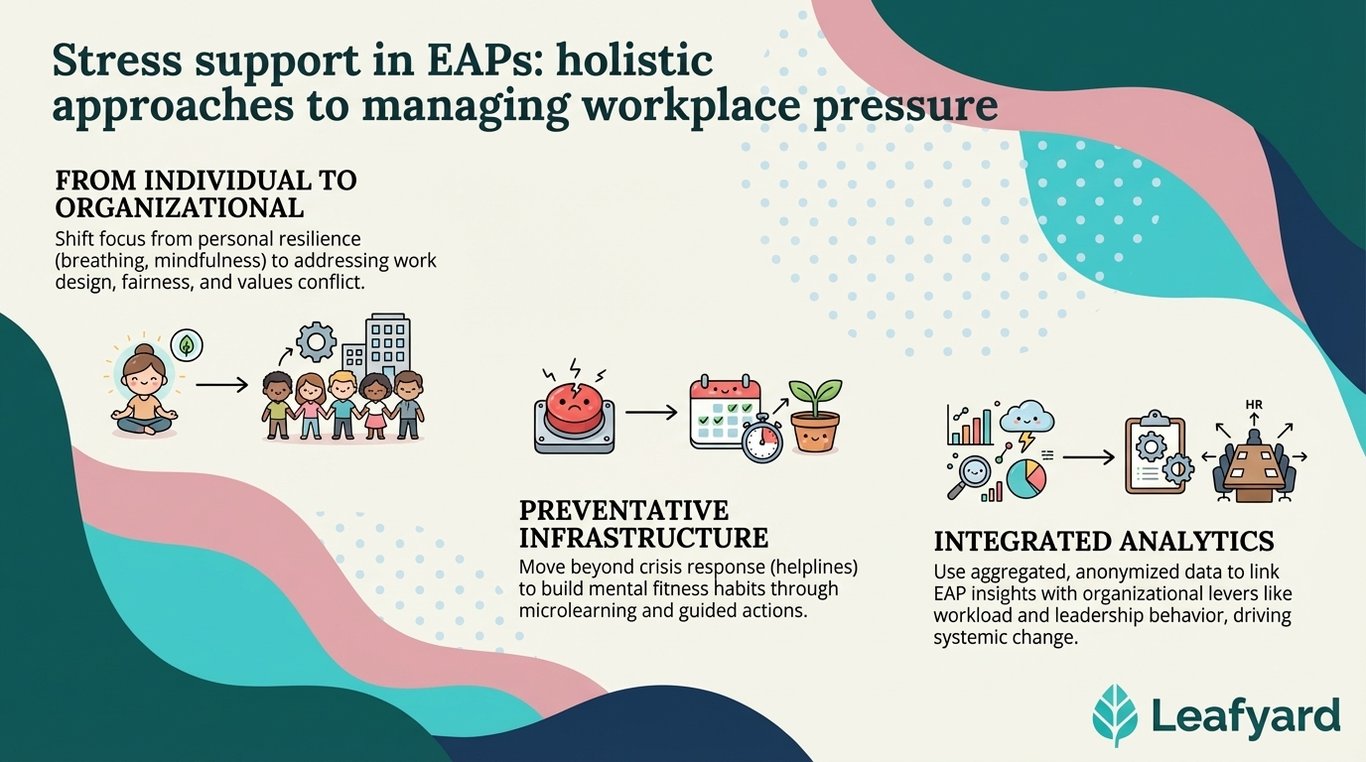 Stress support in EAPs: holistic approaches to managing workplace pressure

FROM INDIVIDUAL TO ORGANIZATIONAL

Shift focus from personal resilience (breathing, mindfulness) to addressing work design, fairness, and values conflict.

PREVENTATIVE INFRASTRUCTURE

Move beyond crisis response (helplines) to build mental fitness habits through microlearning and guided actions.

HR

INTEGRATED ANALYTICS

Use aggregated, anonymized data to link EAP insights with organizational levers like workload and leadership behavior, driving systemic change.

Leafyard